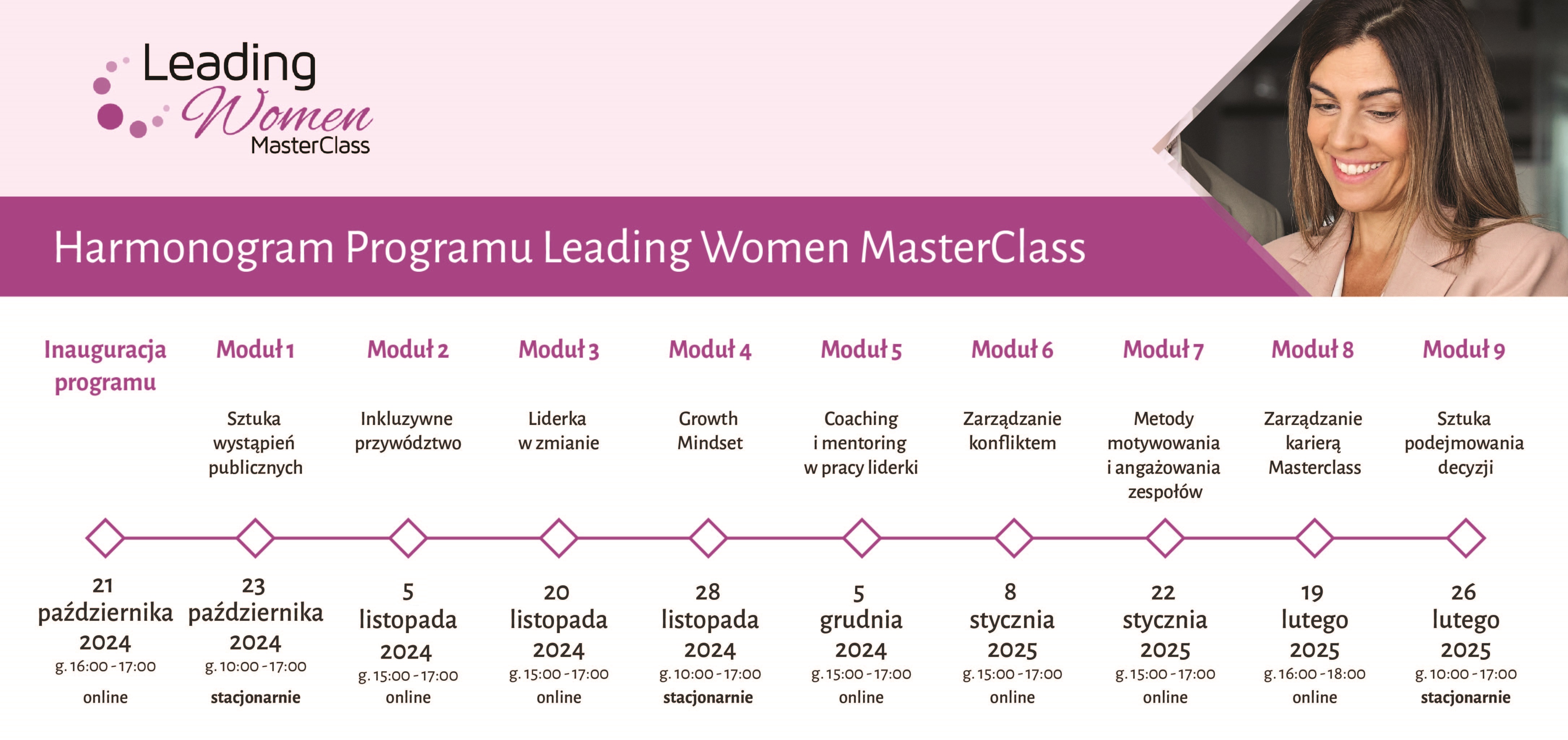 Leading Women MasterClass

Harmonogram Programu Leading Women MasterClass

Inauguracja programu

21 października 2024
g. 16:00 - 17:00
online

Moduł 1

Sztuka wystąpień publicznych

23 października 2024
g. 10:00 - 17:00
stacjonarnie

Moduł 2

Inkluzywne przywództwo

5 listopada 2024
g. 15:00 - 17:00
online

Moduł 3

Liderka w zmianie

20 listopada 2024
g. 15:00 - 17:00
online

Moduł 4

Growth Mindset

28 listopada 2024
g. 10:00 - 17:00
stacjonarnie

Moduł 5

Coaching i mentoring w pracy liderki

5 grudnia 2024
g. 15:00 - 17:00
online

Moduł 6

Zarządzanie konfliktem

8 stycznia 2025
g. 15:00 - 17:00
online

Moduł 7

Metody motywowania i angażowania zespołów

22 stycznia 2025
g. 15:00 - 17:00
online

Moduł 8

Zarządzanie karierą Masterclass

19 lutego 2025
g. 16:00 - 18:00
online

Moduł 9

Sztuka podejmowania decyzji

26 lutego 2025
g. 10:00 - 17:00
stacjonarnie